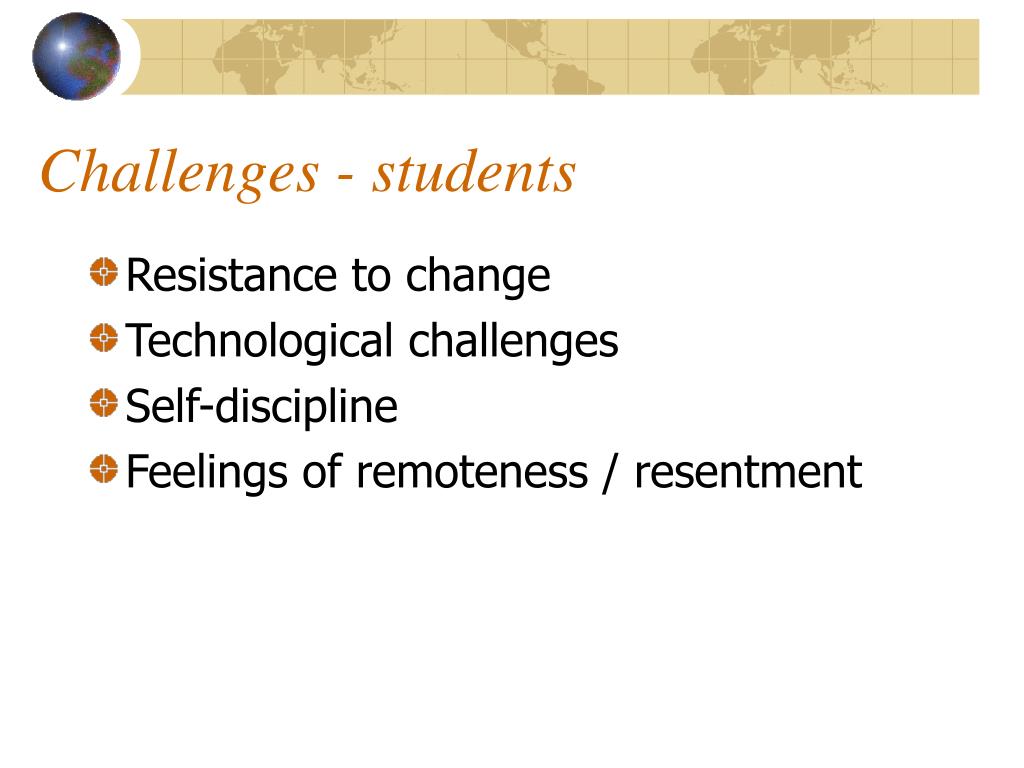 Challenges - students

Resistance to change
Technological challenges
Self-discipline
Feelings of remoteness / resentment